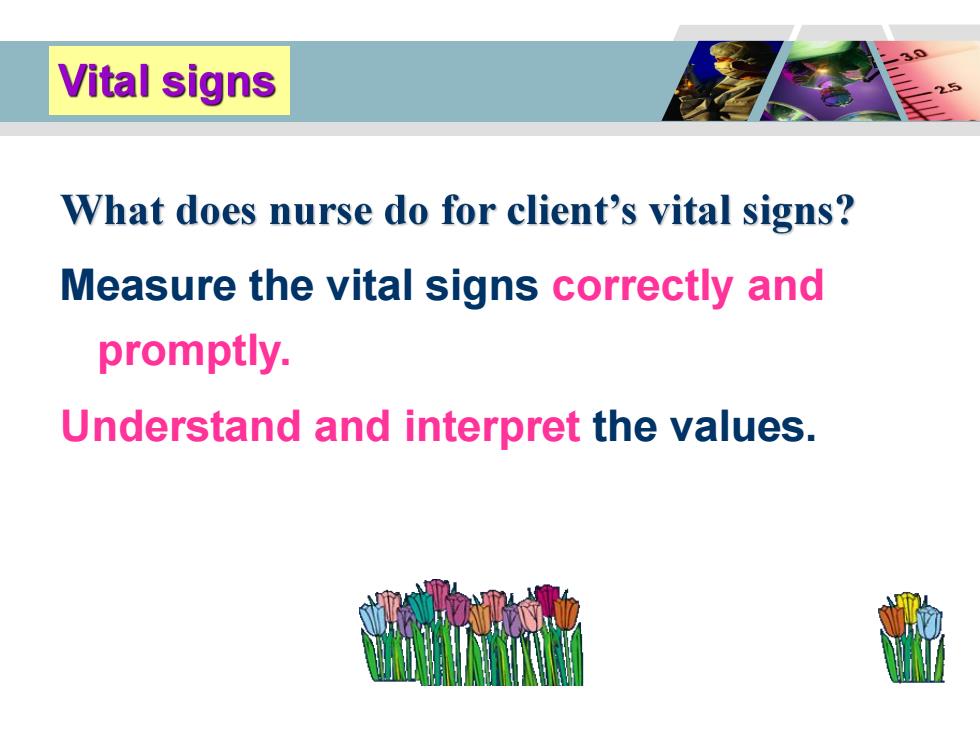 Vital signs

3.0
2.5

What does nurse do for client's vital signs?

Measure the vital signs correctly and promptly.

Understand and interpret the values.